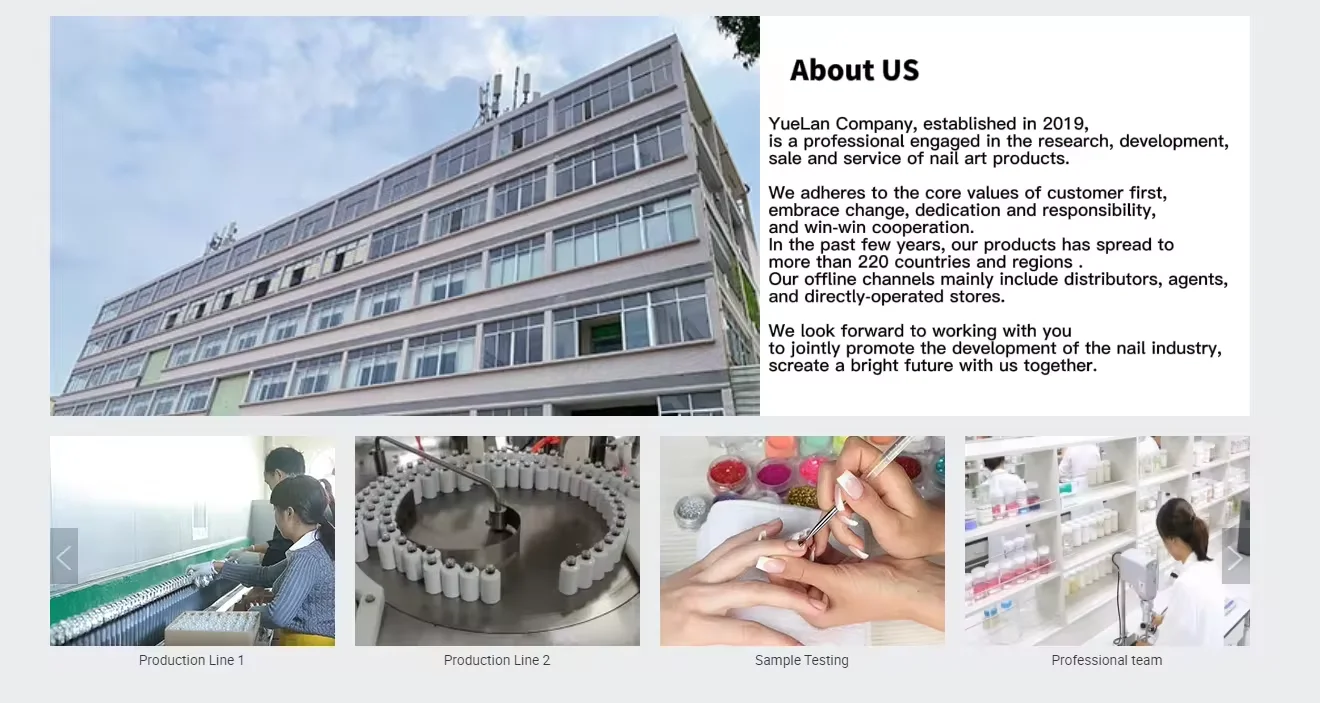 About US

YueLan Company, established in 2019, is a professional engaged in the research, development, sale and service of nail art products.

We adheres to the core values of customer first, embrace change, dedication and responsibility, and win-win cooperation.
In the past few years, our products has spread to more than 220 countries and regions .
Our offline channels mainly include distributors, agents, and directly-operated stores.

We look forward to working with you to jointly promote the development of the nail industry, screate a bright future with us together.

Production Line 1

Production Line 2

Sample Testing

Professional team